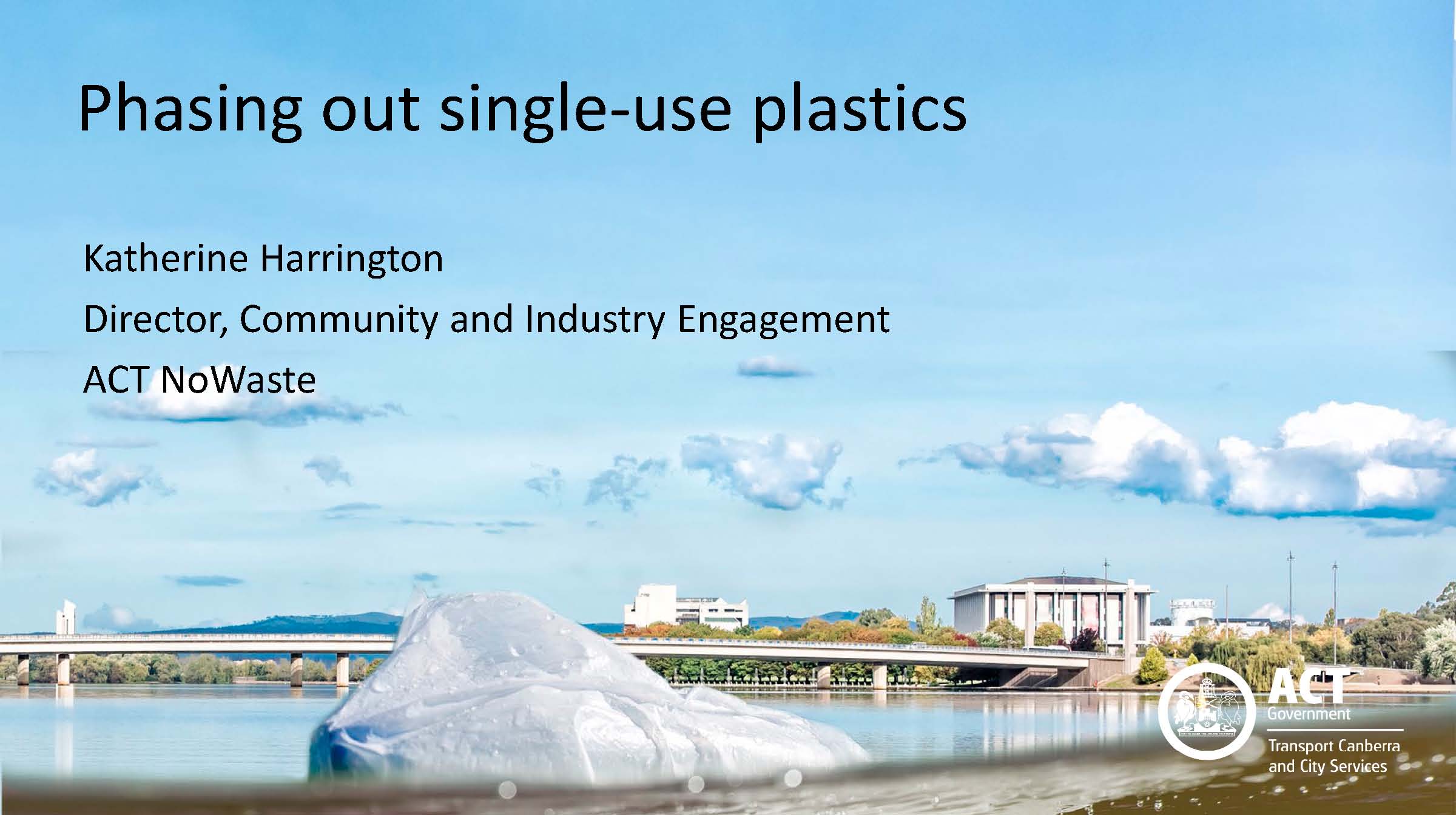 Phasing out single-use plastics

Katherine Harrington

Director, Community and Industry Engagement

ACT NoWaste

ACT Government

Transport Canberra and City Services